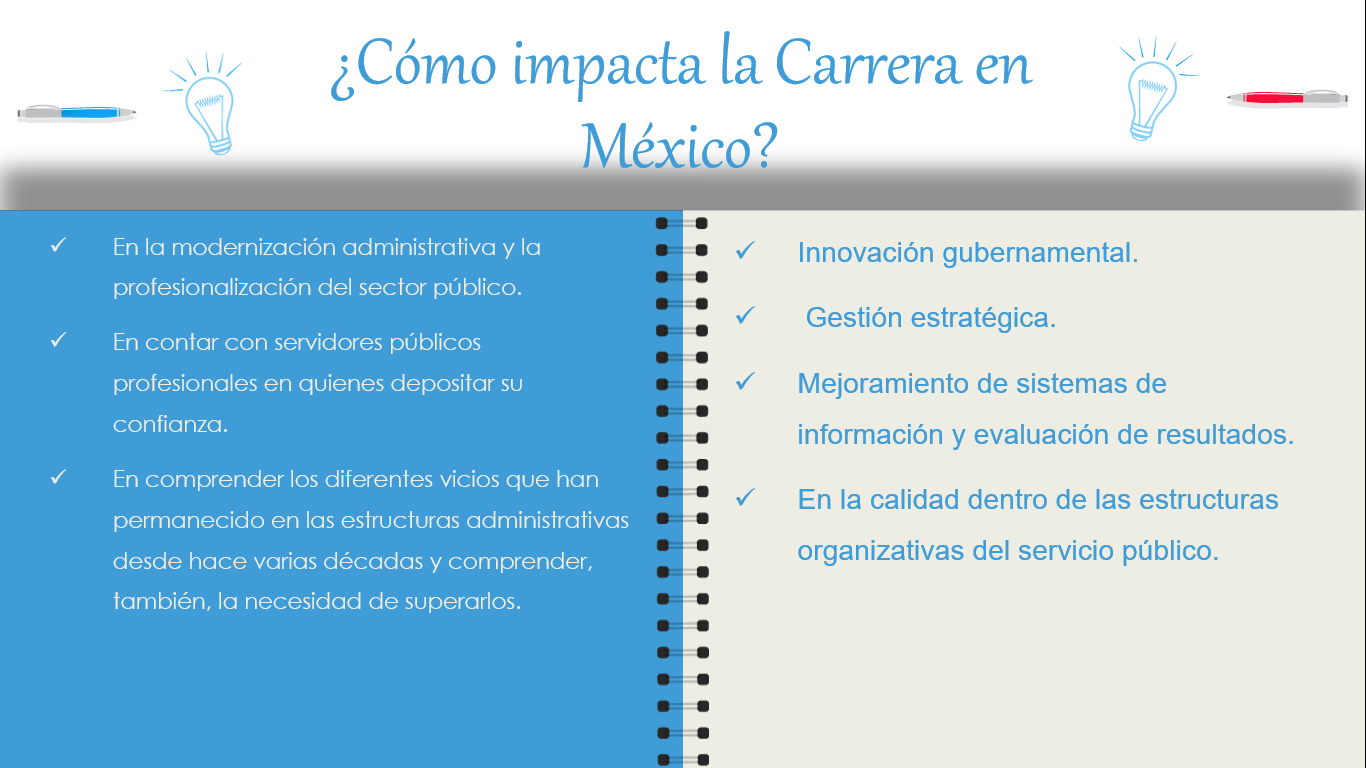 ¿Cómo impacta la Carrera en México?

✓ En la modernización administrativa y la profesionalización del sector público.

✓ En contar con servidores públicos profesionales en quienes depositar su confianza.

✓ En comprender los diferentes vicios que han permanecido en las estructuras administrativas desde hace varias décadas y comprender, también, la necesidad de superarlos.

✓ Innovación gubernamental.

✓ Gestión estratégica.

✓ Mejoramiento de sistemas de información y evaluación de resultados.

✓ En la calidad dentro de las estructuras organizativas del servicio público.